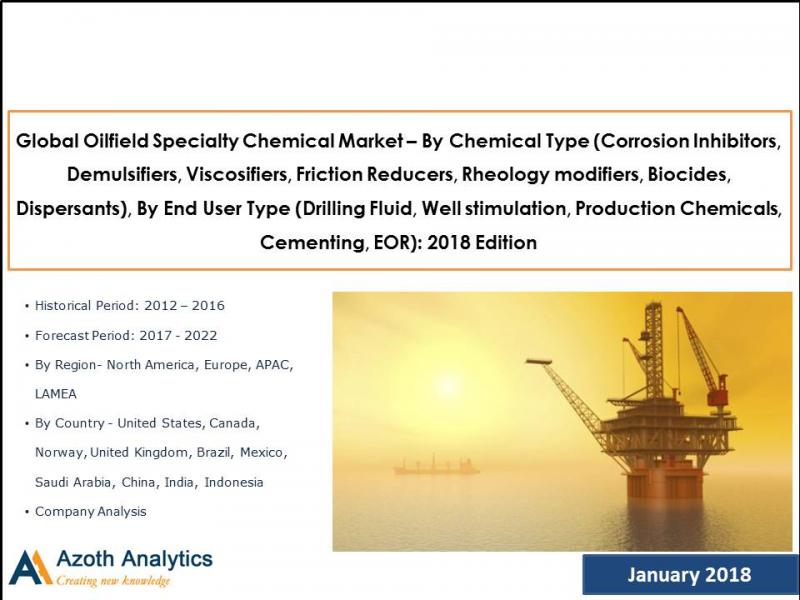 Global Oilfield Specialty Chemical Market – By Chemical Type (Corrosion Inhibitors, Demulsifiers, Viscosifiers, Friction Reducers, Rheology modifiers, Biocides, Dispersants), By End User Type (Drilling Fluid, Well stimulation, Production Chemicals, Cementing, EOR): 2018 Edition

• Historical Period: 2012 – 2016
• Forecast Period: 2017 - 2022
• By Region- North America, Europe, APAC, LAMEA
• By Country - United States, Canada, Norway, United Kingdom, Brazil, Mexico, Saudi Arabia, China, India, Indonesia
• Company Analysis

Azoth Analytics
Creating new knowledge

January 2018